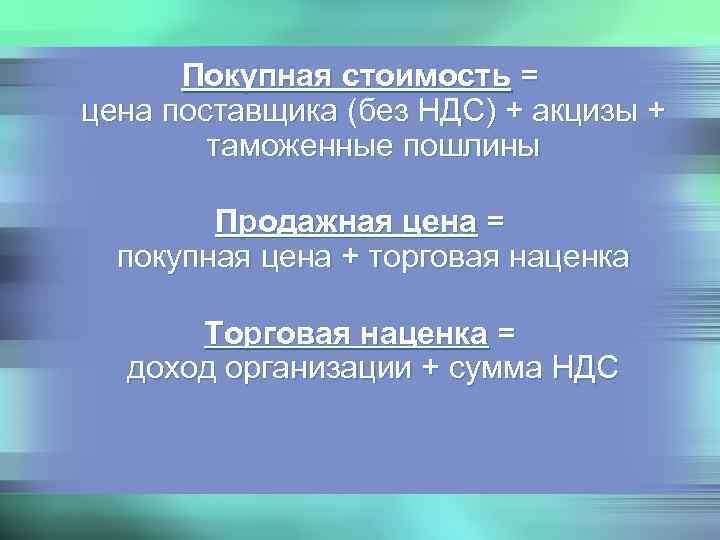 Покупная стоимость =
цена поставщика (без НДС) + акцизы + таможенные пошлины

Продажная цена =
покупная цена + торговая наценка

Торговая наценка =
доход организации + сумма НДС